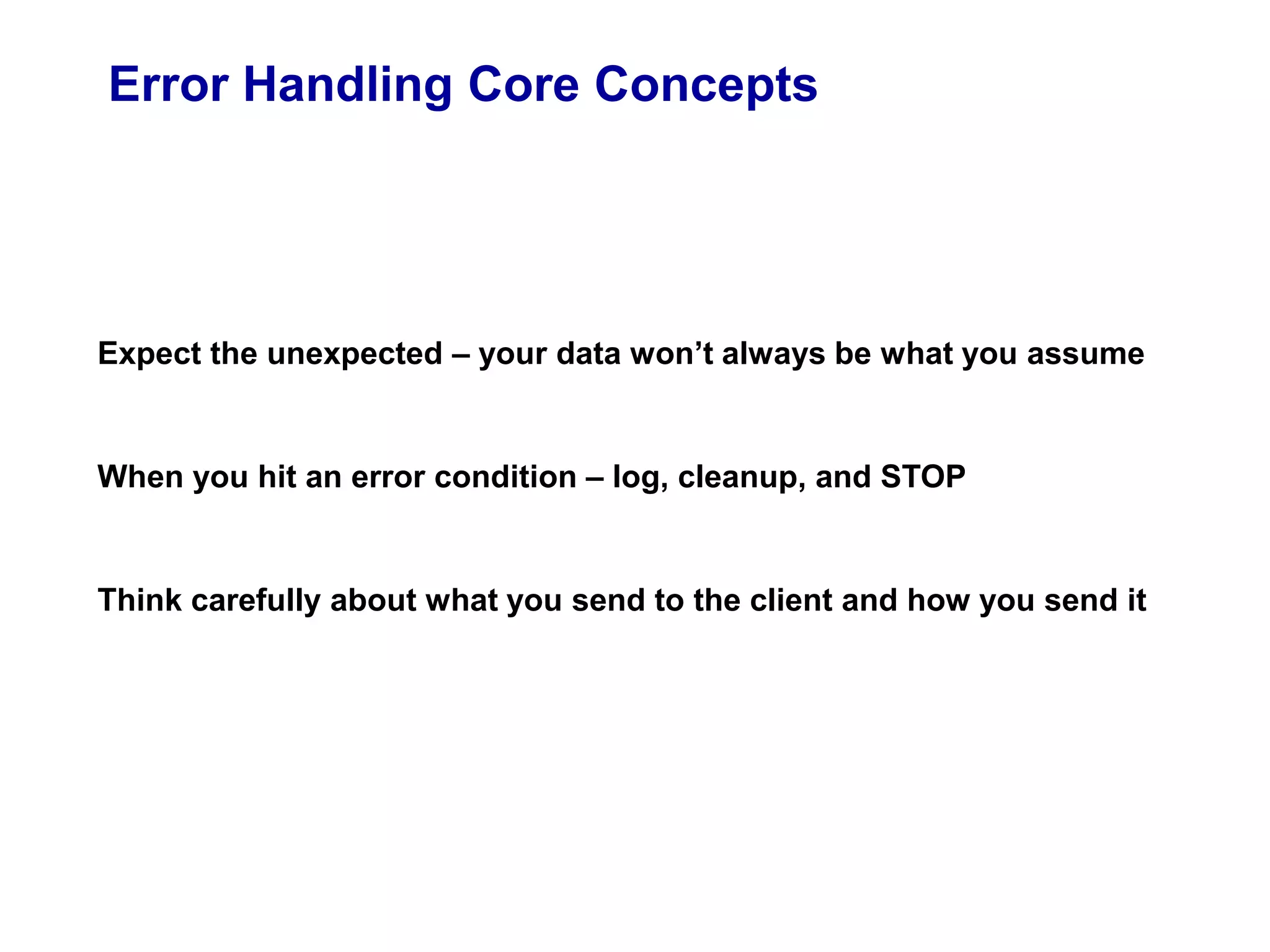 Error Handling Core Concepts

Expect the unexpected – your data won’t always be what you assume

When you hit an error condition – log, cleanup, and STOP

Think carefully about what you send to the client and how you send it